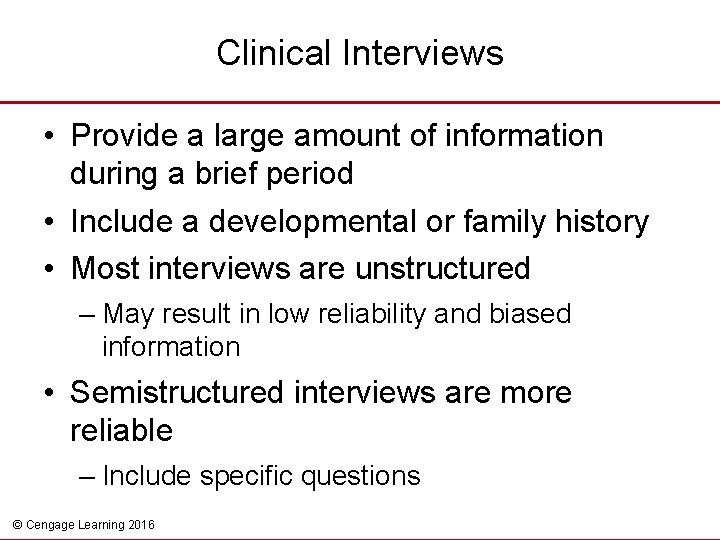 Clinical Interviews

• Provide a large amount of information during a brief period
• Include a developmental or family history
• Most interviews are unstructured
– May result in low reliability and biased information
• Semistructured interviews are more reliable
– Include specific questions

© Cengage Learning 2016